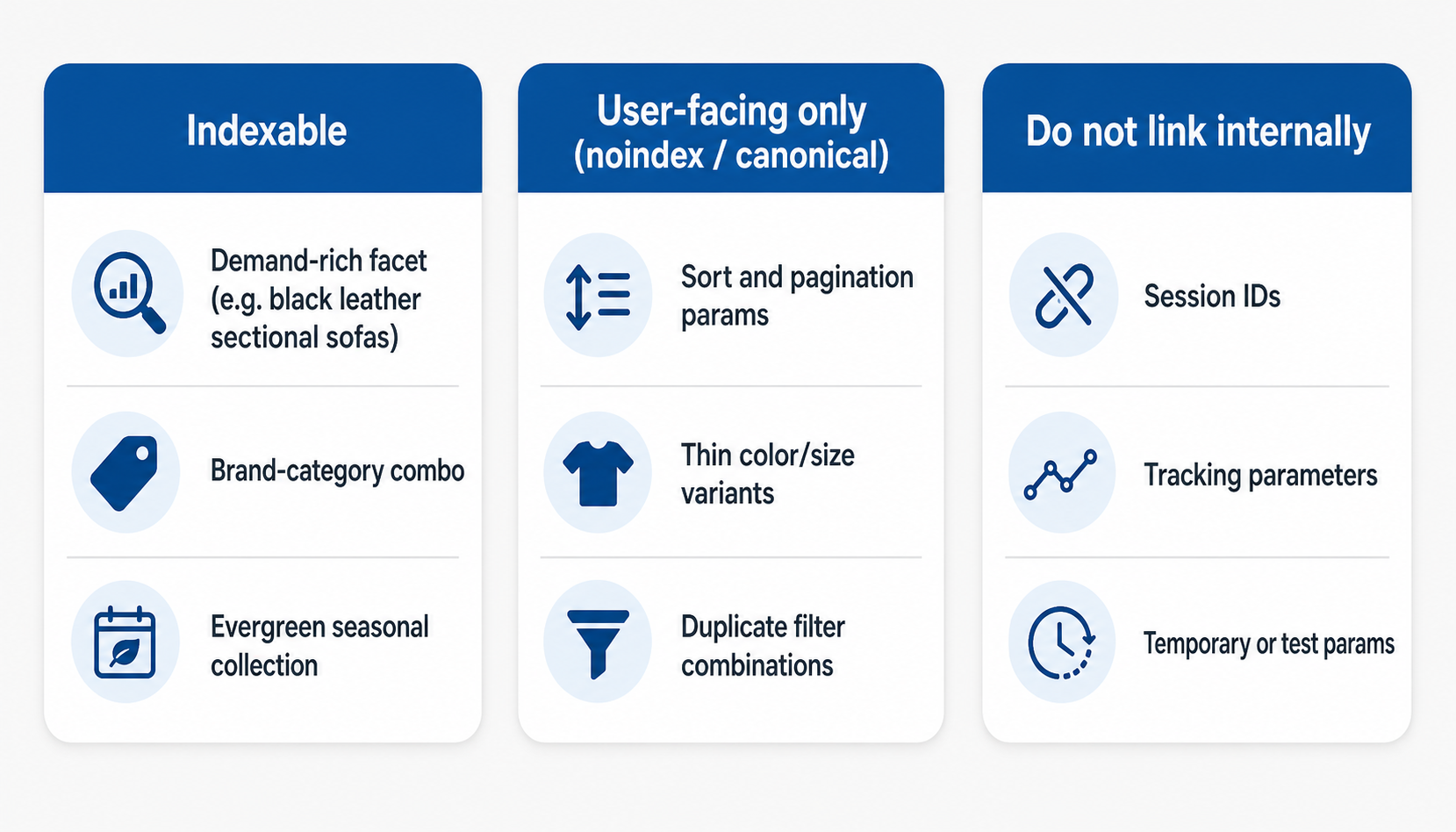 Indexable

Demand-rich facet (e.g. black leather sectional sofas)

Brand-category combo

Evergreen seasonal collection

User-facing only (noindex / canonical)

Sort and pagination params

Thin color/size variants

Duplicate filter combinations

Do not link internally

Session IDs

Tracking parameters

Temporary or test params